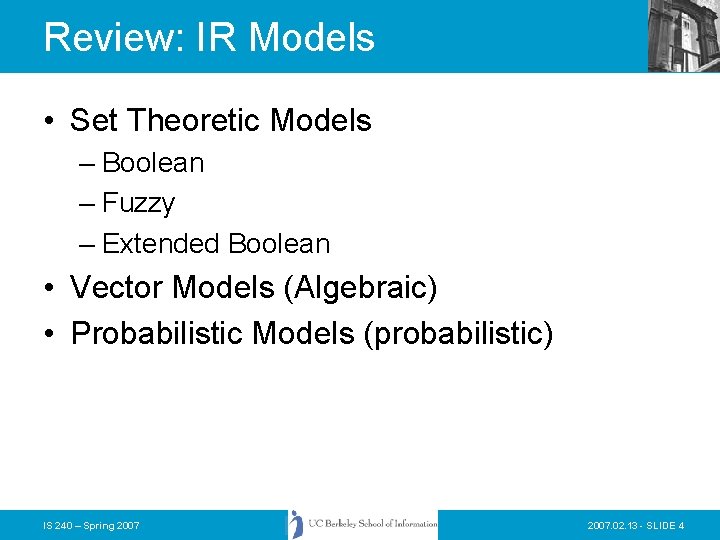 Review: IR Models

• Set Theoretic Models
– Boolean
– Fuzzy
– Extended Boolean
• Vector Models (Algebraic)
• Probabilistic Models (probabilistic)

IS 240 – Spring 2007

UC Berkeley School of Information

2007.02.13 - SLIDE 4